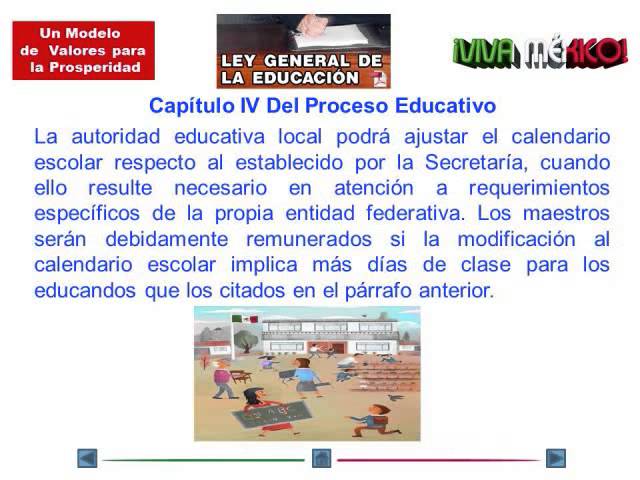 Un Modelo de Valores para la Prosperidad

LEY GENERAL DE LA EDUCACIÓN

¡VIVA MÉXICO!

Capítulo IV Del Proceso Educativo

La autoridad educativa local podrá ajustar el calendario escolar respecto al establecido por la Secretaría, cuando ello resulte necesario en atención a requerimientos específicos de la propia entidad federativa. Los maestros serán debidamente remunerados si la modificación al calendario escolar implica más días de clase para los educandos que los citados en el párrafo anterior.